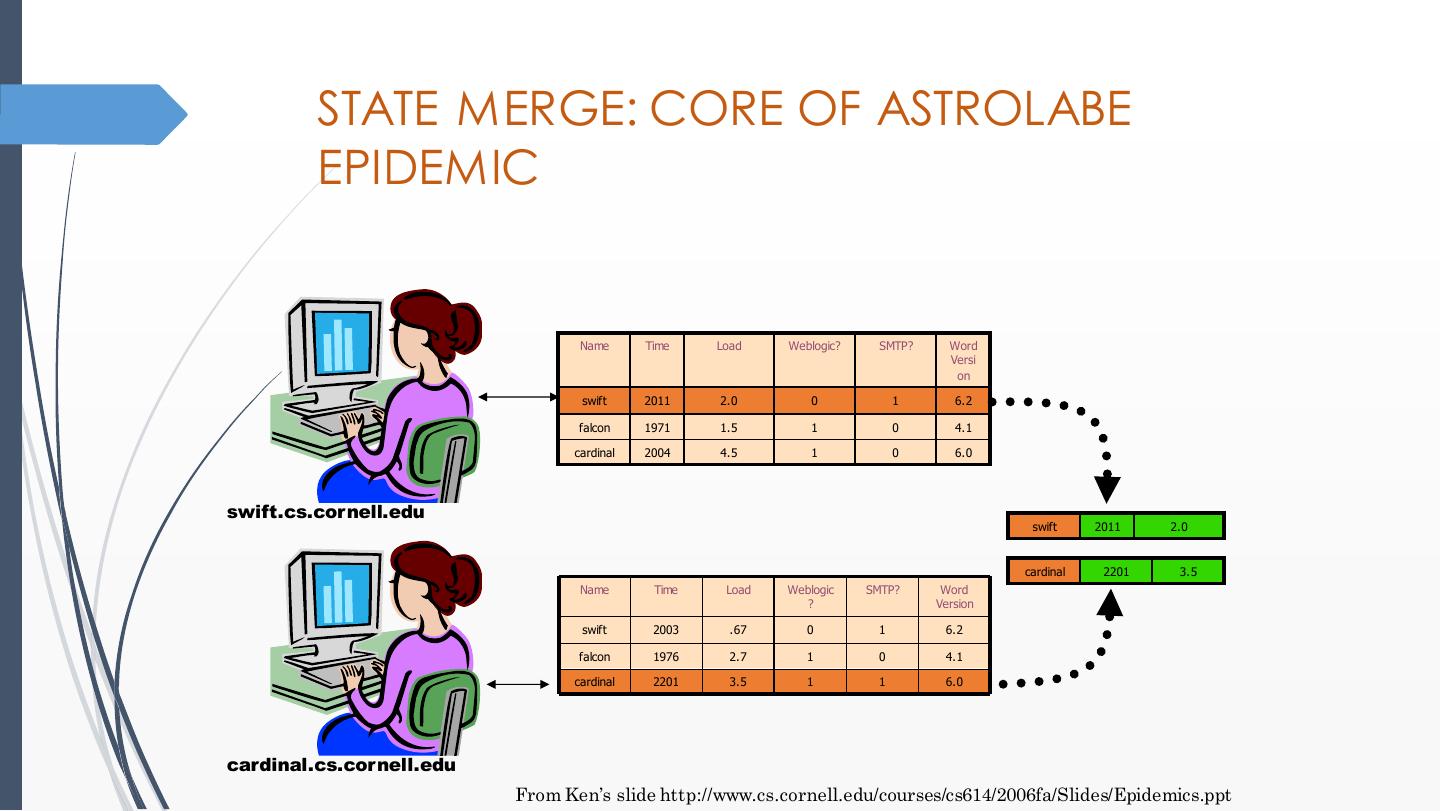 STATE MERGE: CORE OF ASTROLABE EPIDEMIC

| Name | Time | Load | Weblogic? | SMTP? | Word Version |
|---|---|---|---|---|---|
| swift | 2011 | 2.0 | 0 | 1 | 6.2 |
| falcon | 1971 | 1.5 | 1 | 0 | 4.1 |
| cardinal | 2004 | 4.5 | 1 | 0 | 6.0 |

swift.cs.cornell.edu

| swift | 2011 | 2.0 |
|---|---|---|

| cardinal | 2201 | 3.5 |
|---|---|---|

| Name | Time | Load | Weblogic? | SMTP? | Word Version |
|---|---|---|---|---|---|
| swift | 2003 | .67 | 0 | 1 | 6.2 |
| falcon | 1976 | 2.7 | 1 | 0 | 4.1 |
| cardinal | 2201 | 3.5 | 1 | 1 | 6.0 |

cardinal.cs.cornell.edu

From Ken's slide http://www.cs.cornell.edu/courses/cs614/2006fa/Slides/Epidemics.ppt